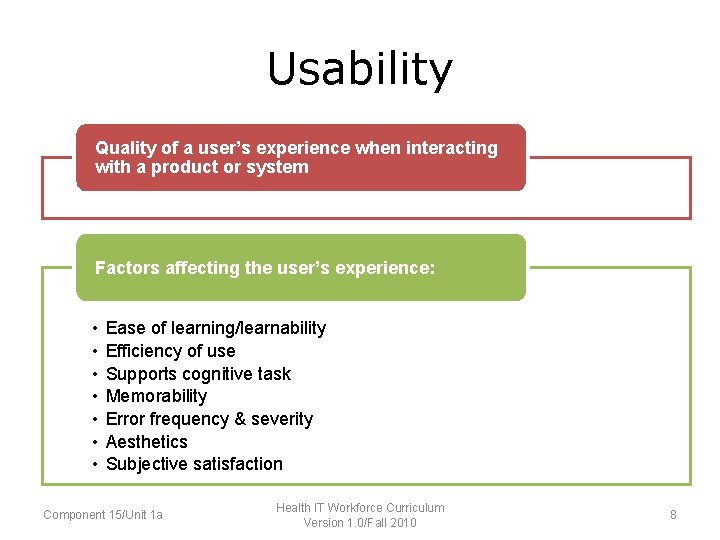 Usability

Quality of a user's experience when interacting with a product or system

Factors affecting the user's experience:

• Ease of learning/learnability
• Efficiency of use
• Supports cognitive task
• Memorability
• Error frequency & severity
• Aesthetics
• Subjective satisfaction

Component 15/Unit 1a

Health IT Workforce Curriculum
Version 1.0/Fall 2010

8